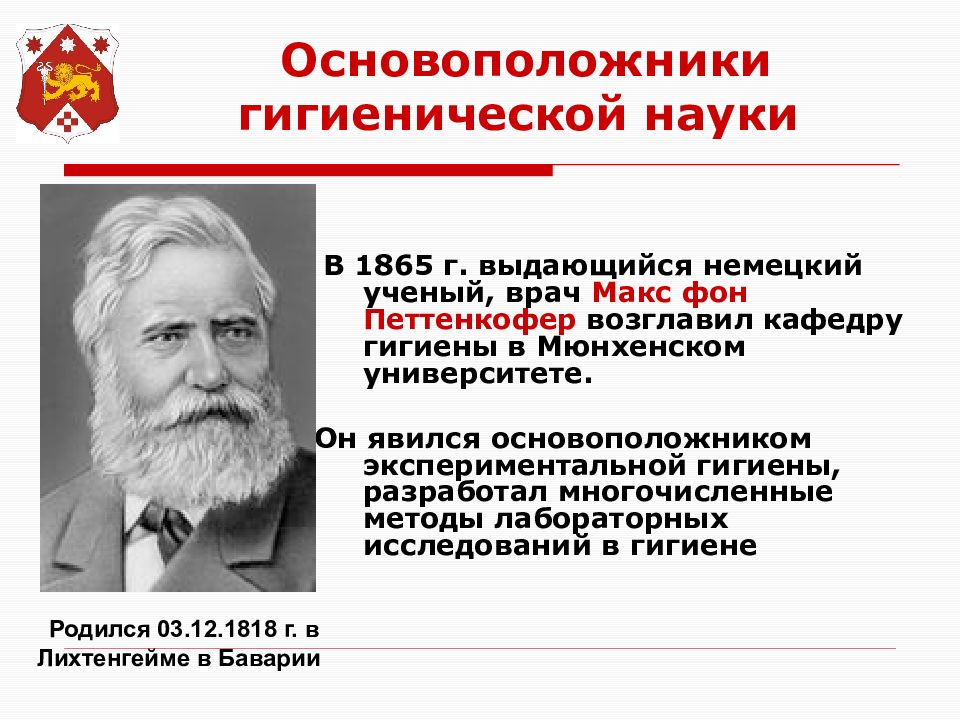 Основоположники гигиенической науки

В 1865 г. выдающийся немецкий ученый, врач Макс фон Петтенкофер возглавил кафедру гигиены в Мюнхенском университете.

Он явился основоположником экспериментальной гигиены, разработал многочисленные методы лабораторных исследований в гигиене

Родился 03.12.1818 г. в Лихтенгейме в Баварии